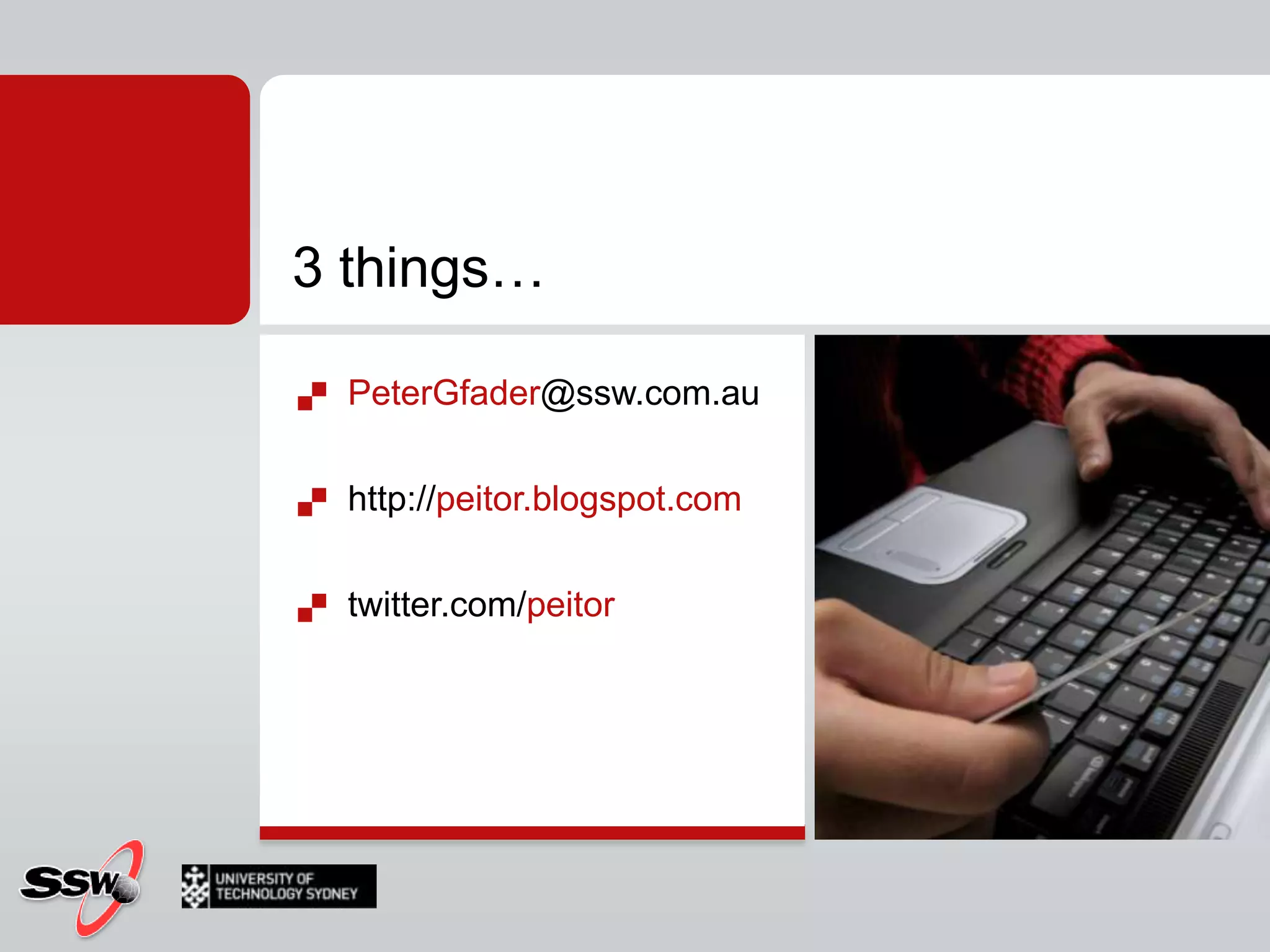 3 things…

PeterGfader@ssw.com.au

http://peitor.blogspot.com

twitter.com/peitor

SSW

UNIVERSITY OF TECHNOLOGY SYDNEY